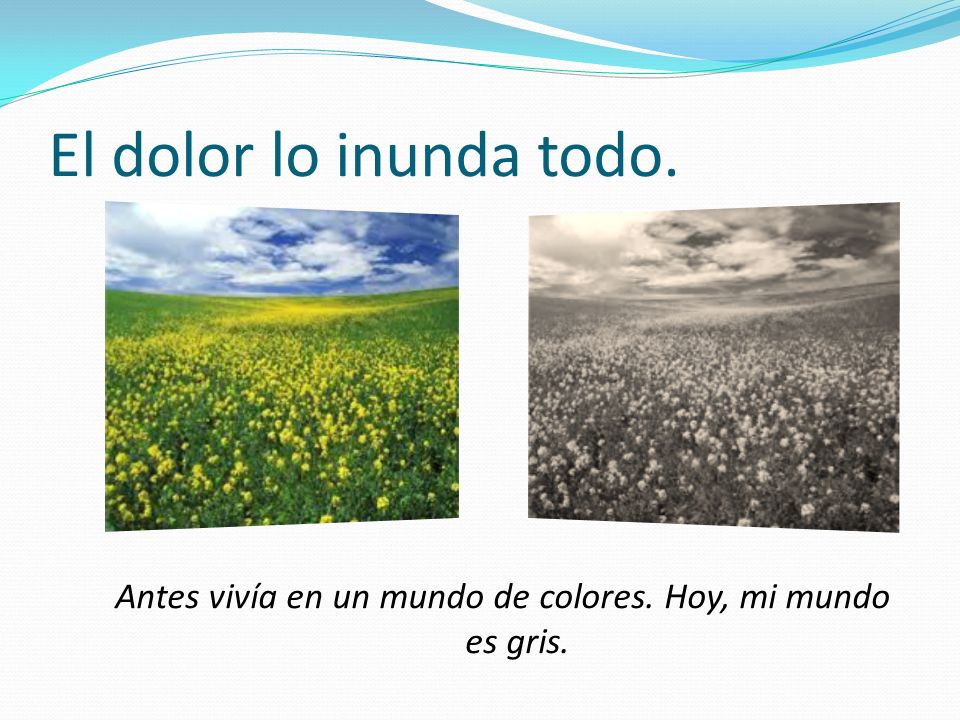 El dolor lo inunda todo.

Antes vivía en un mundo de colores. Hoy, mi mundo es gris.